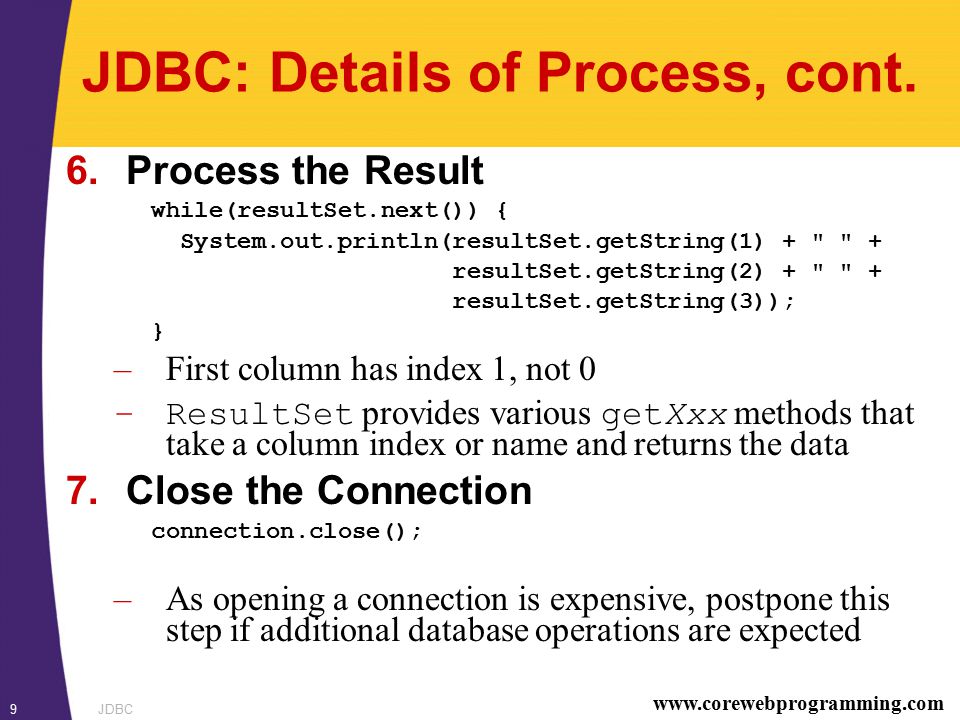 JDBC: Details of Process, cont.

6. Process the Result

while(resultSet.next()) {
  System.out.println(resultSet.getString(1) + " " +
                     resultSet.getString(2) + " " +
                     resultSet.getString(3));
}

– First column has index 1, not 0

– ResultSet provides various getXxx methods that take a column index or name and returns the data

7. Close the Connection

connection.close();

– As opening a connection is expensive, postpone this step if additional database operations are expected

9 JDBC www.corewebprogramming.com